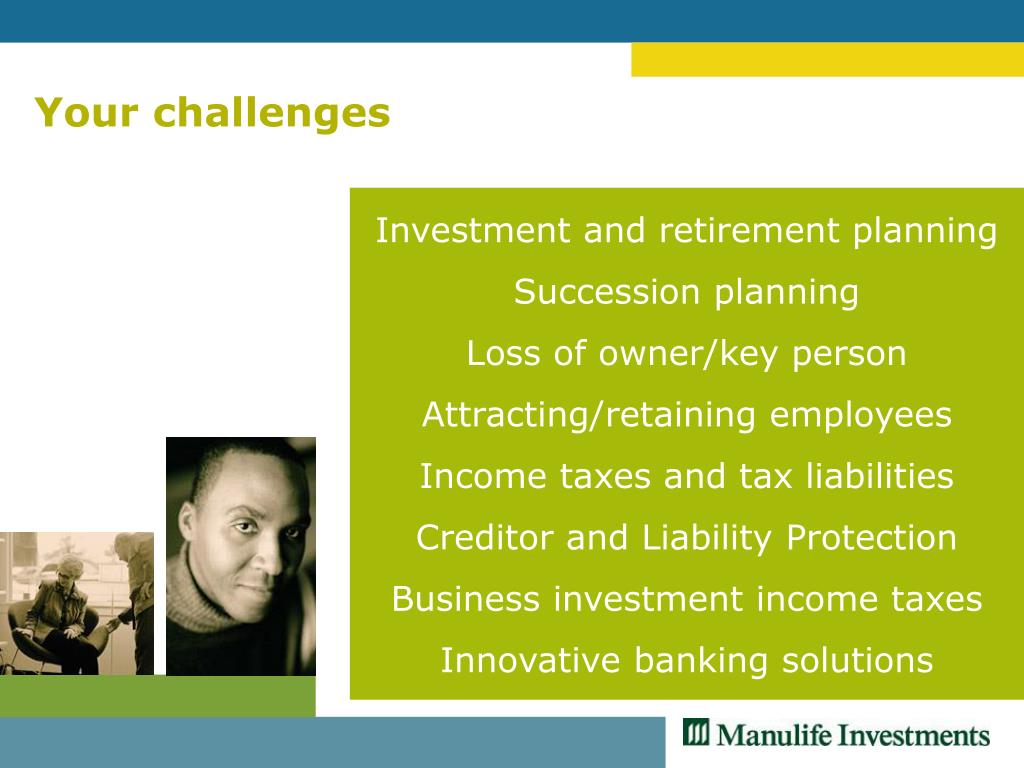 Your challenges

Investment and retirement planning

Succession planning

Loss of owner/key person

Attracting/retaining employees

Income taxes and tax liabilities

Creditor and Liability Protection

Business investment income taxes

Innovative banking solutions

Manulife Investments